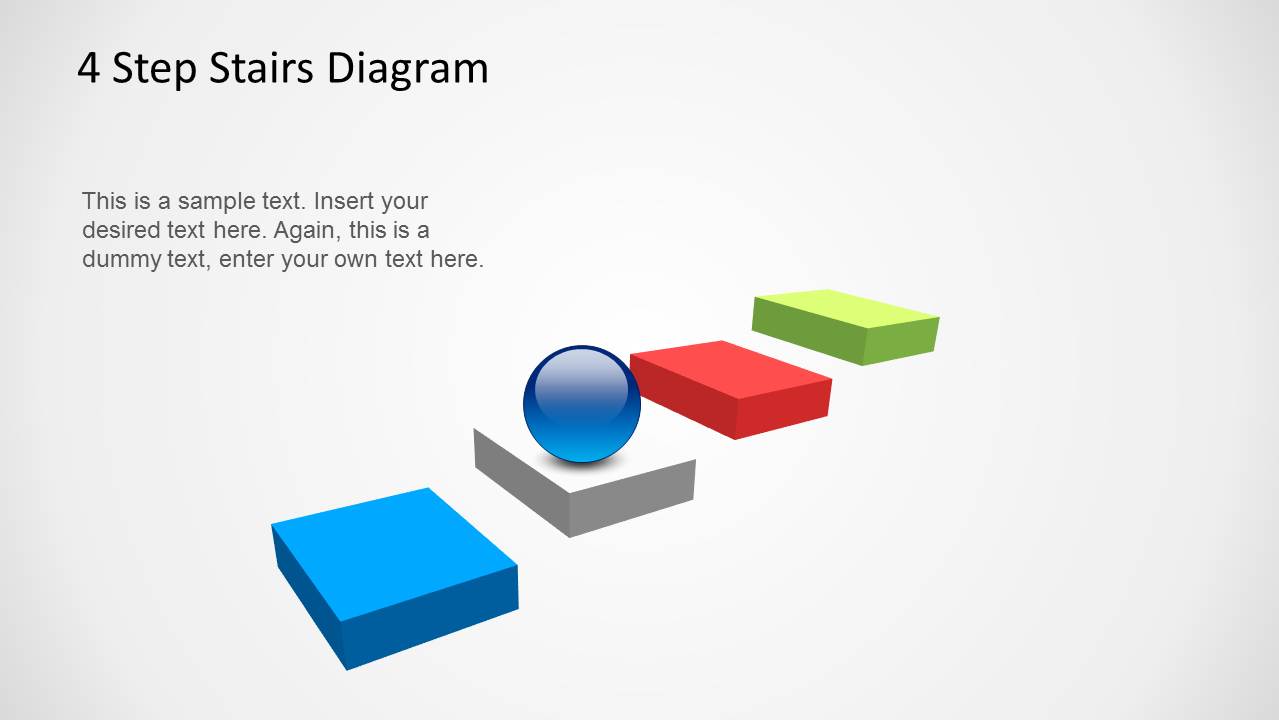 4 Step Stairs Diagram

This is a sample text. Insert your desired text here. Again, this is a dummy text, enter your own text here.